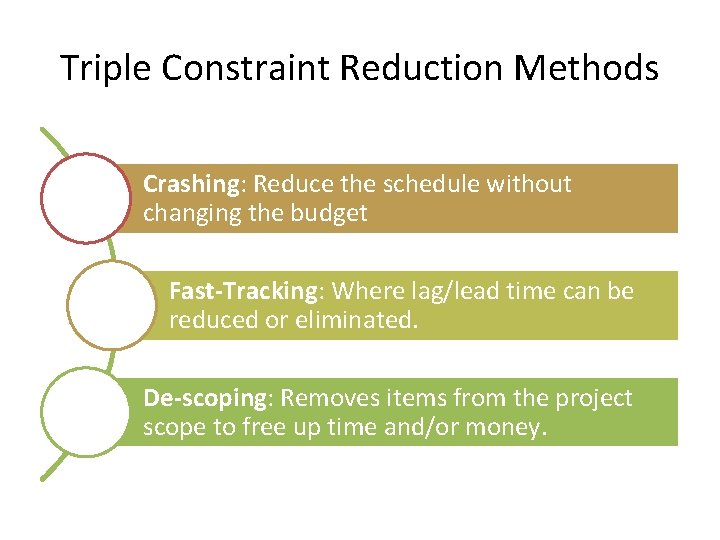 Triple Constraint Reduction Methods

Crashing: Reduce the schedule without changing the budget

Fast-Tracking: Where lag/lead time can be reduced or eliminated.

De-scoping: Removes items from the project scope to free up time and/or money.